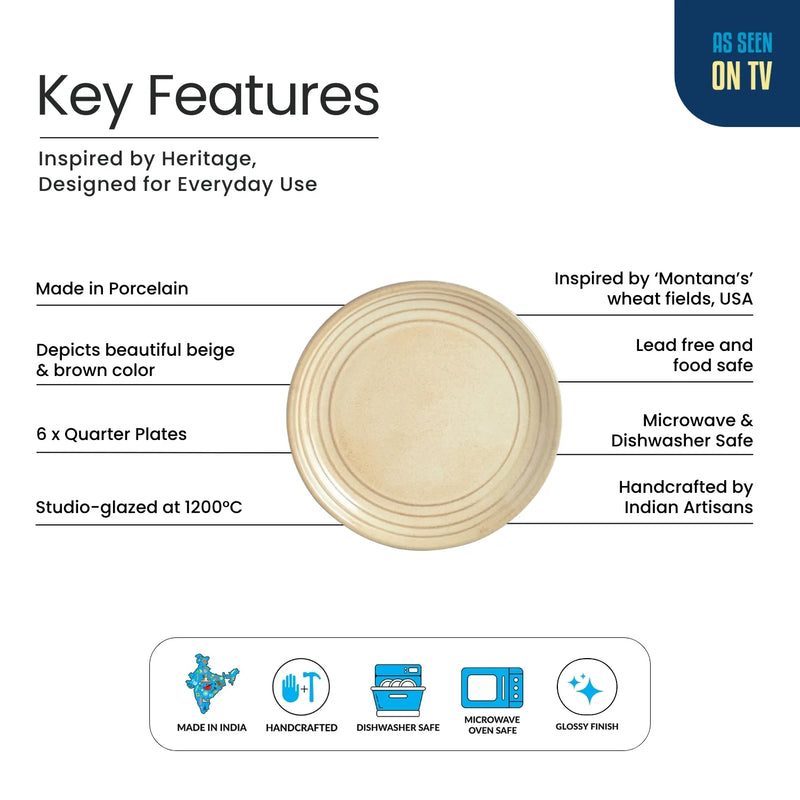 AS SEEN
ON TV

Key Features

Inspired by Heritage,
Designed for Everyday Use

Made in Porcelain

Depicts beautiful beige & brown color

6 x Quarter Plates

Studio-glazed at 1200°C

Inspired by 'Montana's' wheat fields, USA

Lead free and food safe

Microwave & Dishwasher Safe

Handcrafted by Indian Artisans

MADE IN INDIA

HANDCRAFTED

DISHWASHER SAFE

MICROWAVE OVEN SAFE

GLOSSY FINISH